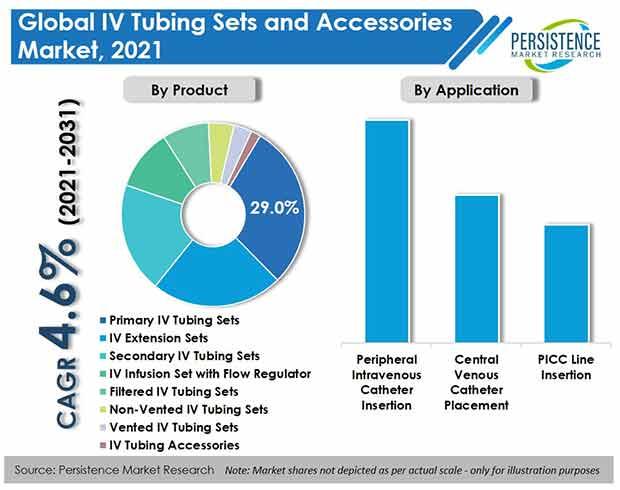 Global IV Tubing Sets and Accessories Market, 2021

PERSISTENCE
MARKET RESEARCH

CAGR 4.6% (2021-2031)

By Product

29.0%

Primary IV Tubing Sets
IV Extension Sets
Secondary IV Tubing Sets
IV Infusion Set with Flow Regulator
Filtered IV Tubing Sets
Non-Vented IV Tubing Sets
Vented IV Tubing Sets
IV Tubing Accessories

By Application

Peripheral Intravenous Catheter Insertion

Central Venous Catheter Placement

PICC Line Insertion

Source: Persistence Market Research Note: Market shares not depicted as per actual scale - only for illustration purposes